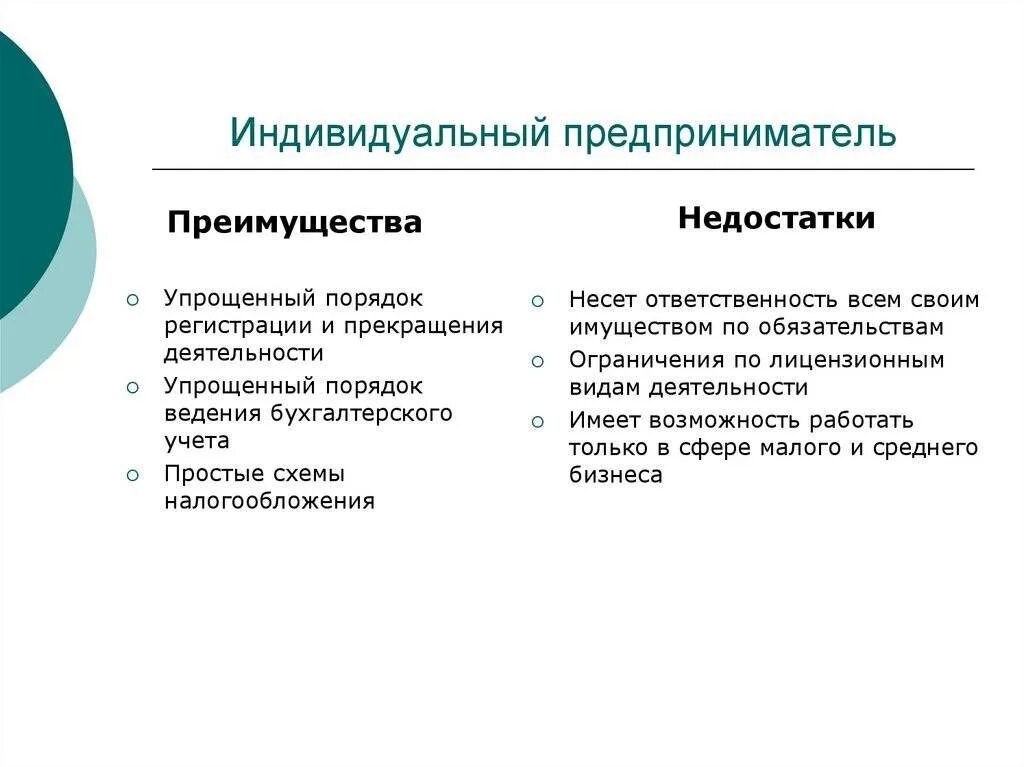 Индивидуальный предприниматель

Преимущества

- Упрощенный порядок регистрации и прекращения деятельности
- Упрощенный порядок ведения бухгалтерского учета
- Простые схемы налогообложения

Недостатки

- Несет ответственность всем своим имуществом по обязательствам
- Ограничения по лицензионным видам деятельности
- Имеет возможность работать только в сфере малого и среднего бизнеса